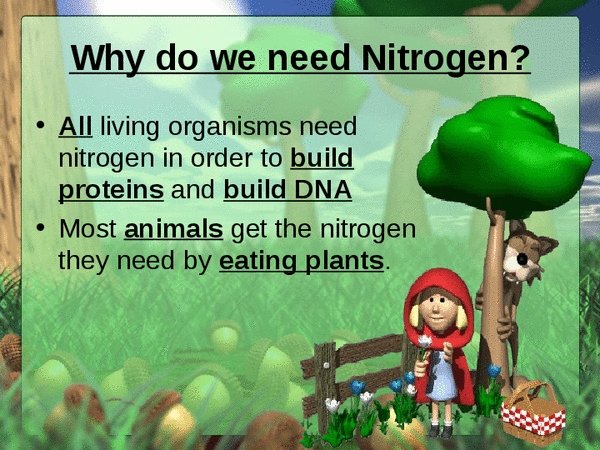 Why do we need Nitrogen?

• All living organisms need nitrogen in order to build proteins and build DNA

• Most animals get the nitrogen they need by eating plants.